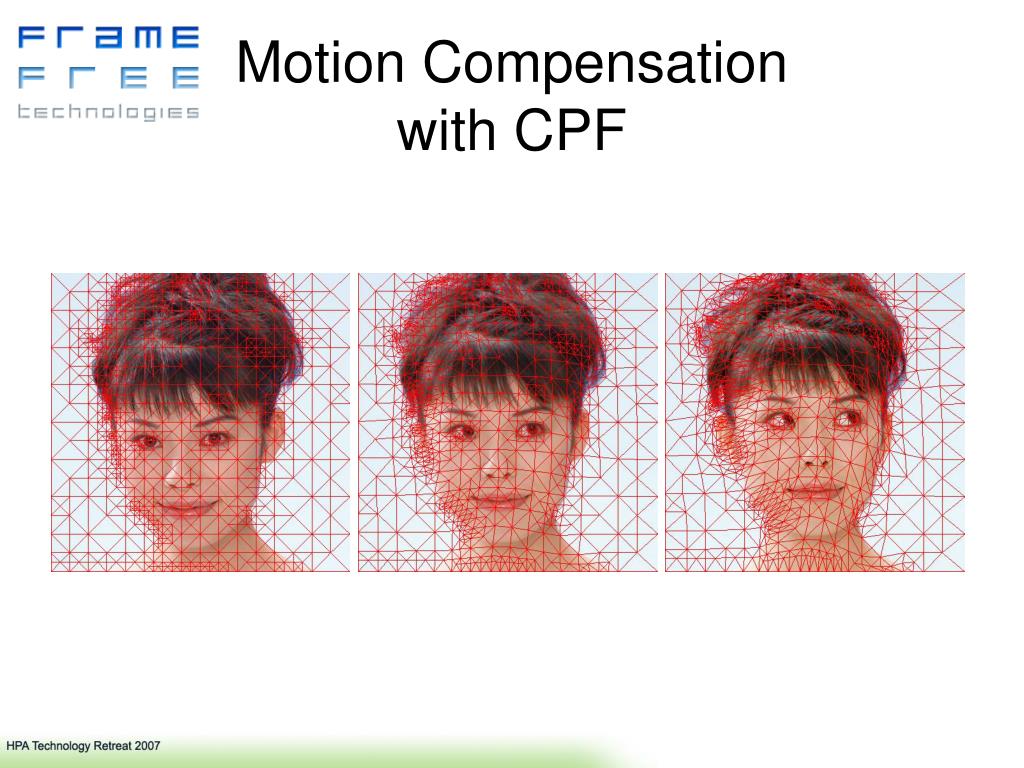 FRAME
FREE
technologies

Motion Compensation with CPF

HPA Technology Retreat 2007